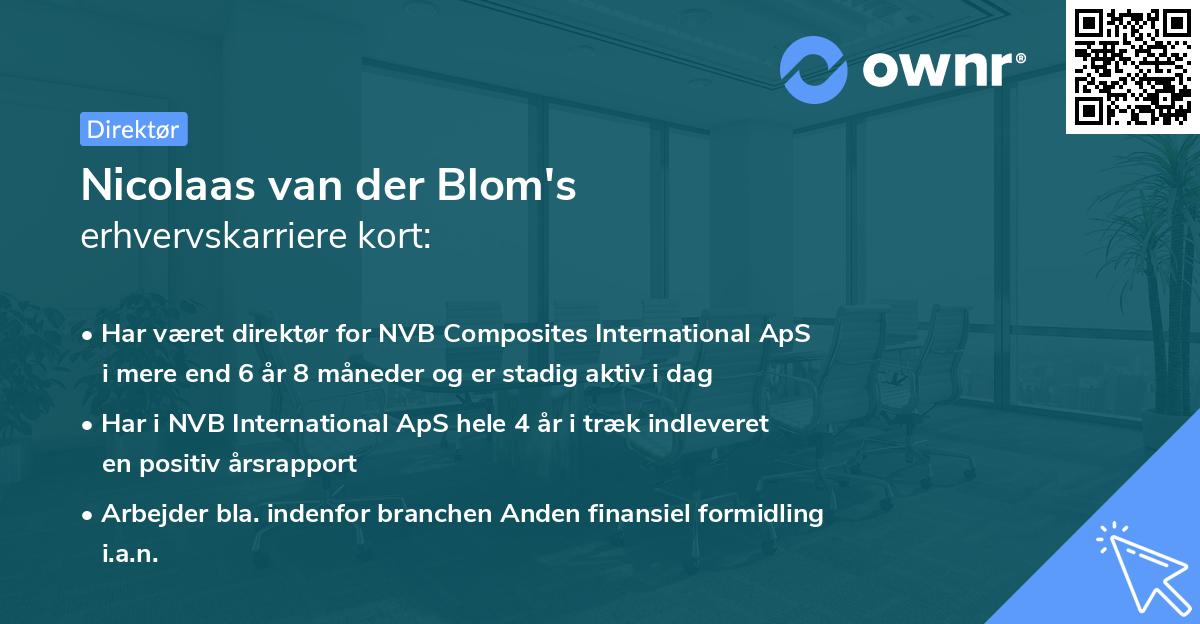 ownr®

Direktør

Nicolaas van der Blom's erhvervskarriere kort:

• Har været direktør for NVB Composites International ApS i mere end 6 år 8 måneder og er stadig aktiv i dag

• Har i NVB International ApS hele 4 år i træk indleveret en positiv årsrapport

• Arbejder bla. indenfor branchen Anden finansiel formidling i.a.n.